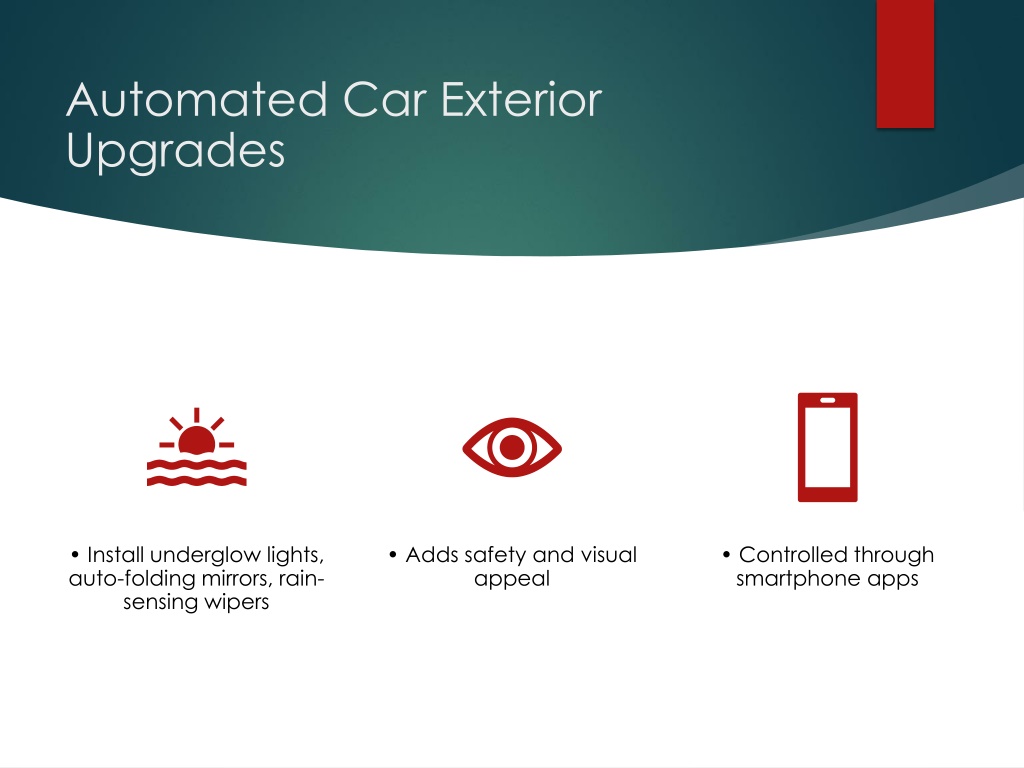 Automated Car Exterior Upgrades

• Install underglow lights, auto-folding mirrors, rain-sensing wipers

• Adds safety and visual appeal

• Controlled through smartphone apps